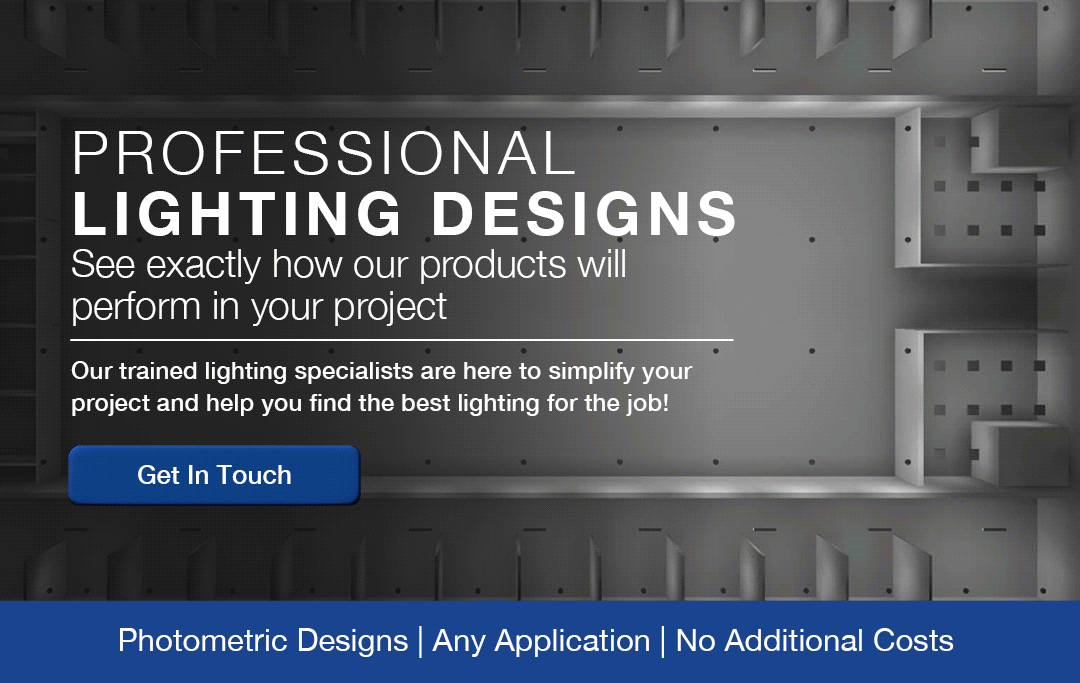 PROFESSIONAL
LIGHTING DESIGNS
See exactly how our products will perform in your project

Our trained lighting specialists are here to simplify your project and help you find the best lighting for the job!

Get In Touch

Photometric Designs | Any Application | No Additional Costs